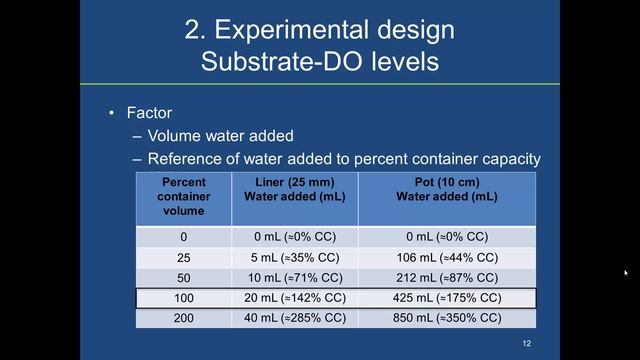 2. Experimental design
Substrate-DO levels

• Factor
– Volume water added
– Reference of water added to percent container capacity

| Percent container volume | Liner (25 mm) Water added (mL) | Pot (10 cm) Water added (mL) |
|---|---|---|
| 0 | 0 mL (≈0% CC) | 0 mL (≈0% CC) |
| 25 | 5 mL (≈35% CC) | 106 mL (≈44% CC) |
| 50 | 10 mL (≈71% CC) | 212 mL (≈87% CC) |
| 100 | 20 mL (≈142% CC) | 425 mL (≈175% CC) |
| 200 | 40 mL (≈285% CC) | 850 mL (≈350% CC) |

12